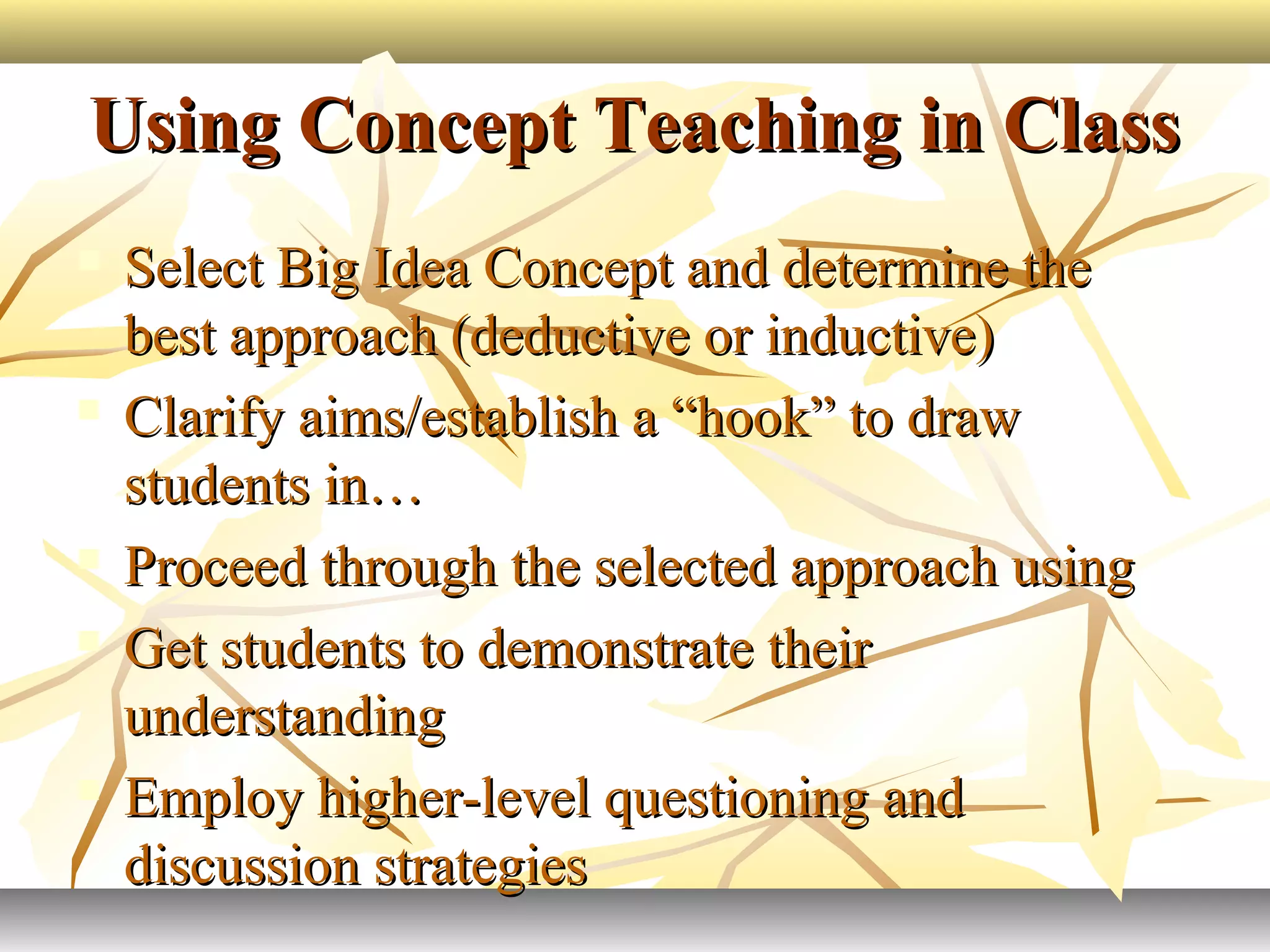 Using Concept Teaching in Class

Select Big Idea Concept and determine the best approach (deductive or inductive)

Clarify aims/establish a “hook” to draw students in…

Proceed through the selected approach using

Get students to demonstrate their understanding

Employ higher-level questioning and discussion strategies